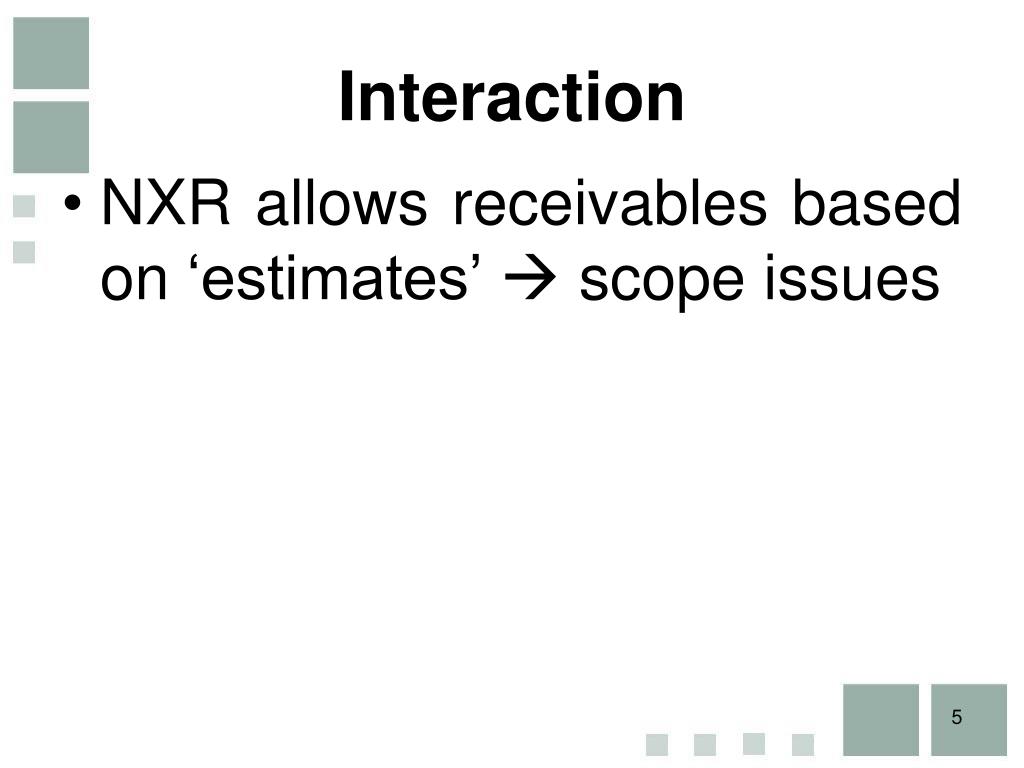 Interaction

• NXR allows receivables based on ‘estimates’ → scope issues

5